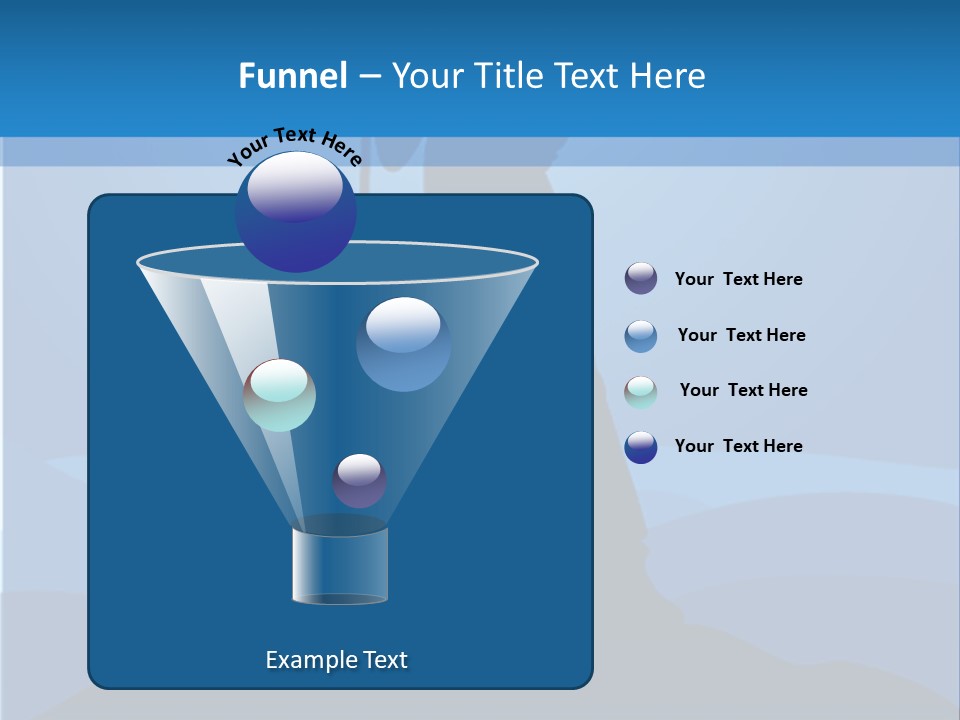 Funnel – Your Title Text Here

Your Text Here

Example Text

Your Text Here

Your Text Here

Your Text Here

Your Text Here